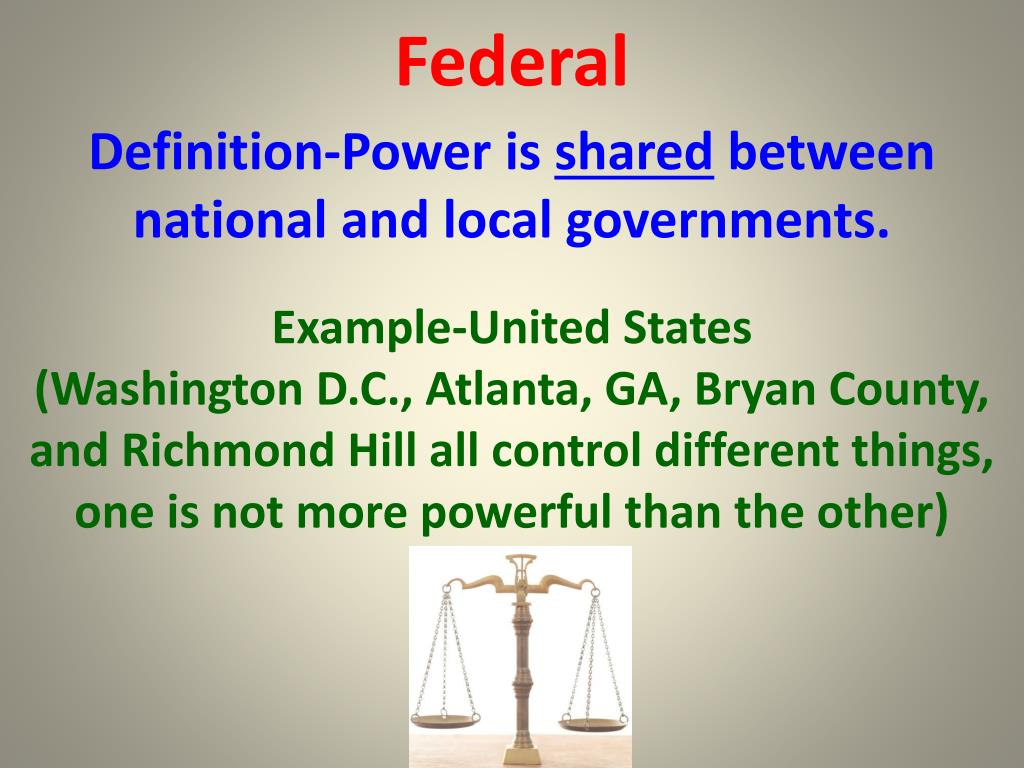 Federal

Definition-Power is shared between national and local governments.

Example-United States
(Washington D.C., Atlanta, GA, Bryan County, and Richmond Hill all control different things, one is not more powerful than the other)